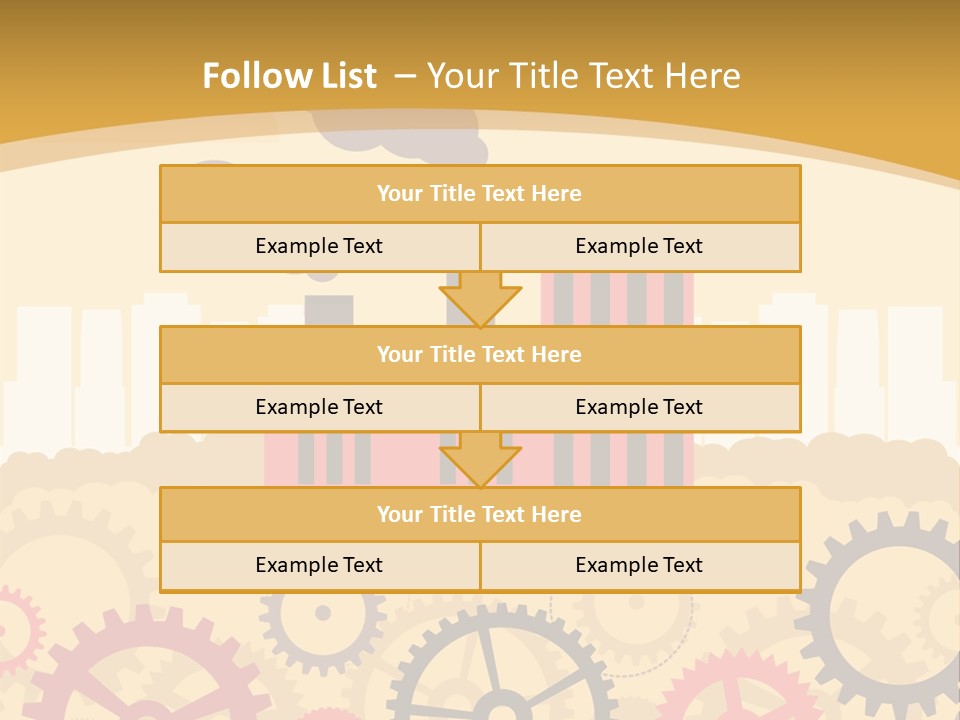 Follow List – Your Title Text Here

Your Title Text Here

Example Text

Example Text

Your Title Text Here

Example Text

Example Text

Your Title Text Here

Example Text

Example Text